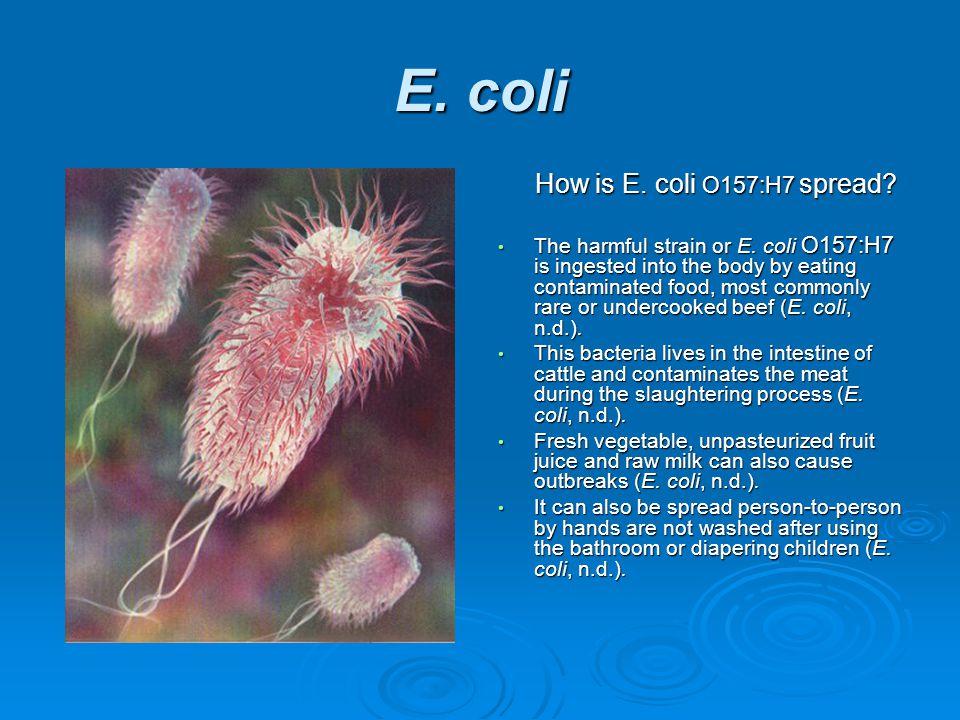 E. coli

How is E. coli O157:H7 spread?

• The harmful strain or E. coli O157:H7 is ingested into the body by eating contaminated food, most commonly rare or undercooked beef (E. coli, n.d.).
• This bacteria lives in the intestine of cattle and contaminates the meat during the slaughtering process (E. coli, n.d.).
• Fresh vegetable, unpasteurized fruit juice and raw milk can also cause outbreaks (E. coli, n.d.).
• It can also be spread person-to-person by hands are not washed after using the bathroom or diapering children (E. coli, n.d.).